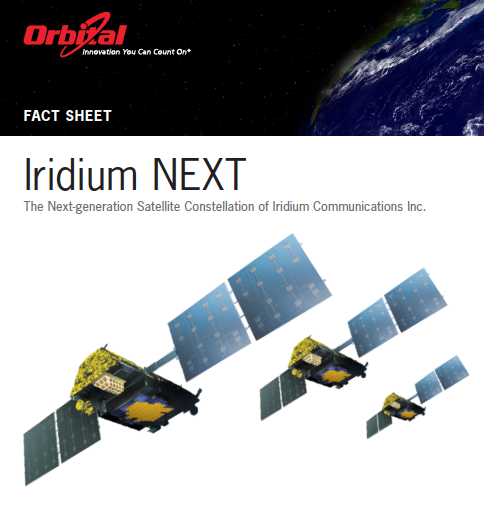 Orbital
Innovation You Can Count On®

FACT SHEET

Iridium NEXT
The Next-generation Satellite Constellation of Iridium Communications Inc.